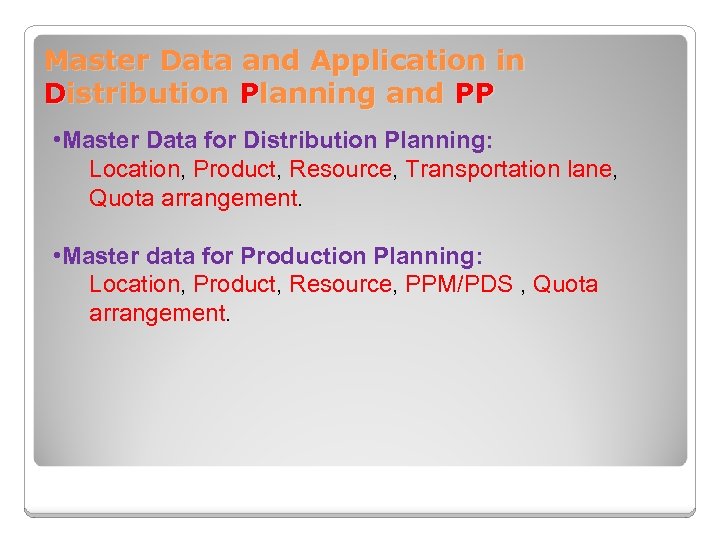 Master Data and Application in Distribution Planning and PP

•Master Data for Distribution Planning:
Location, Product, Resource, Transportation lane, Quota arrangement.

•Master data for Production Planning:
Location, Product, Resource, PPM/PDS , Quota arrangement.